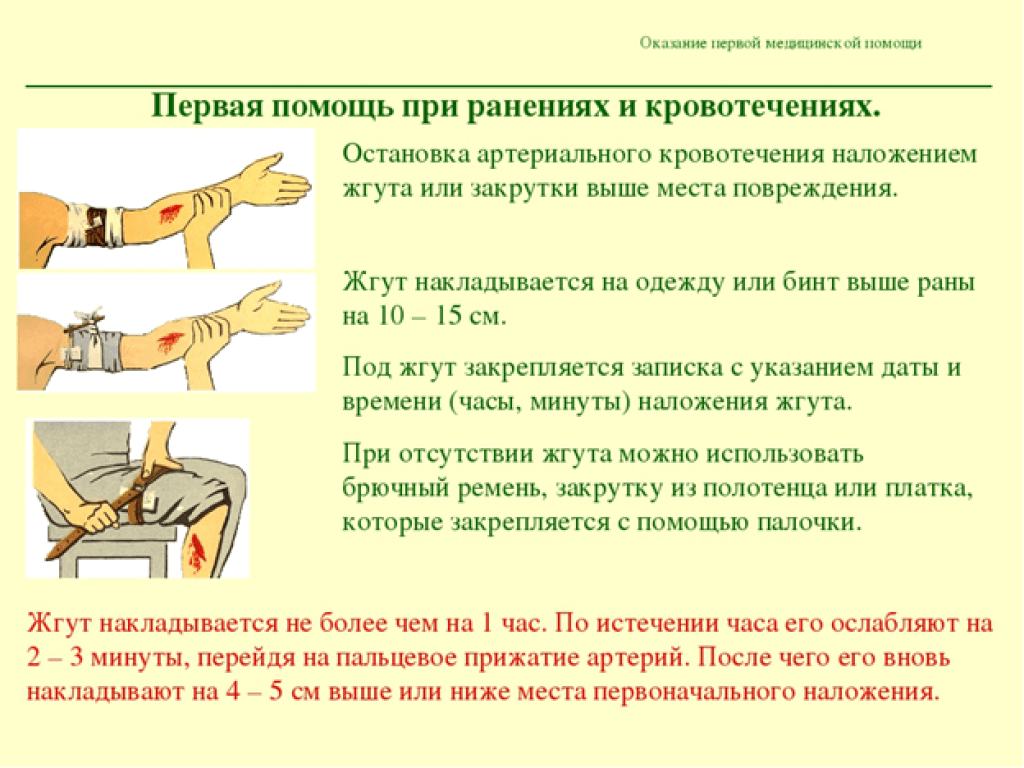 Оказание первой медицинской помощи

Первая помощь при ранениях и кровотечениях.

Остановка артериального кровотечения наложением жгута или закрутки выше места повреждения.

Жгут накладывается на одежду или бинт выше раны на 10 – 15 см.

Под жгут закрепляется записка с указанием даты и времени (часы, минуты) наложения жгута.

При отсутствии жгута можно использовать брючный ремень, закрутку из полотенца или платка, которые закрепляется с помощью палочки.

Жгут накладывается не более чем на 1 час. По истечении часа его ослабляют на 2 – 3 минуты, перейдя на пальцевое прижатие артерий. После чего его вновь накладывают на 4 – 5 см выше или ниже места первоначального наложения.